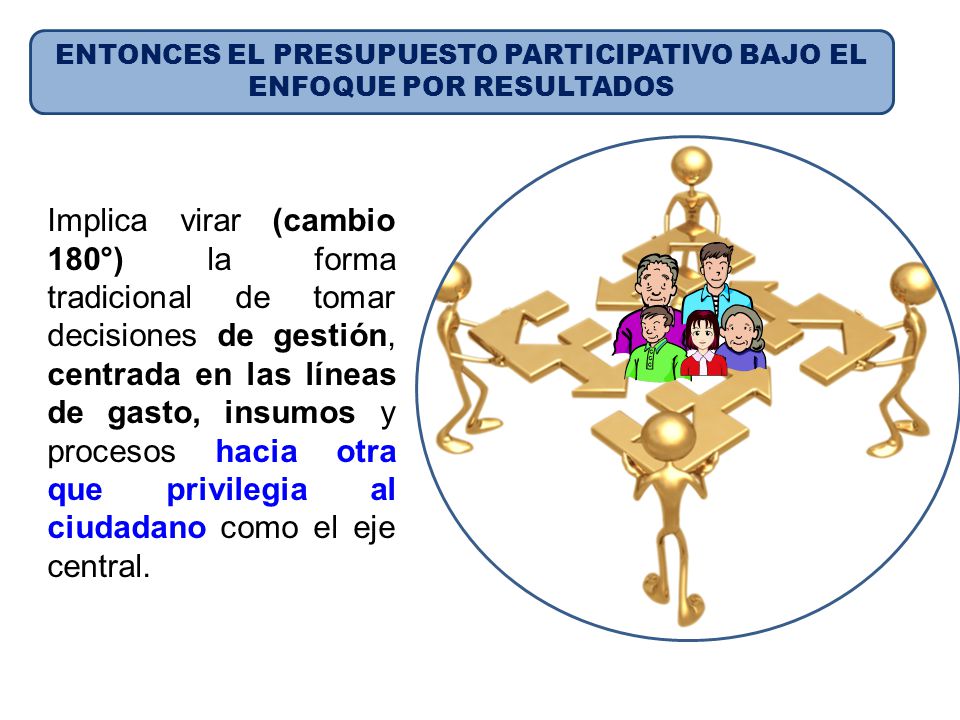 ENTONCES EL PRESUPUESTO PARTICIPATIVO BAJO EL ENFOQUE POR RESULTADOS

Implica virar (cambio 180°) la forma tradicional de tomar decisiones de gestión, centrada en las líneas de gasto, insumos y procesos hacia otra que privilegia al ciudadano como el eje central.